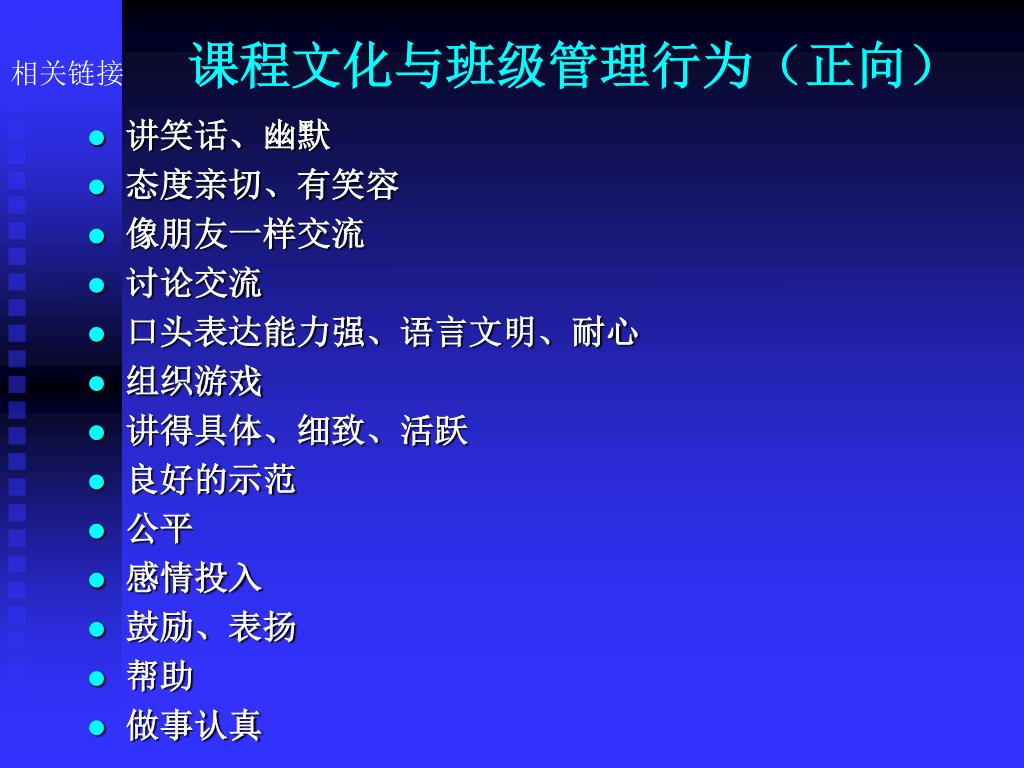 相关链接

课程文化与班级管理行为（正向）

- 讲笑话、幽默
- 态度亲切、有笑容
- 像朋友一样交流
- 讨论交流
- 口头表达能力强、语言文明、耐心
- 组织游戏
- 讲得具体、细致、活跃
- 良好的示范
- 公平
- 感情投入
- 鼓励、表扬
- 帮助
- 做事认真